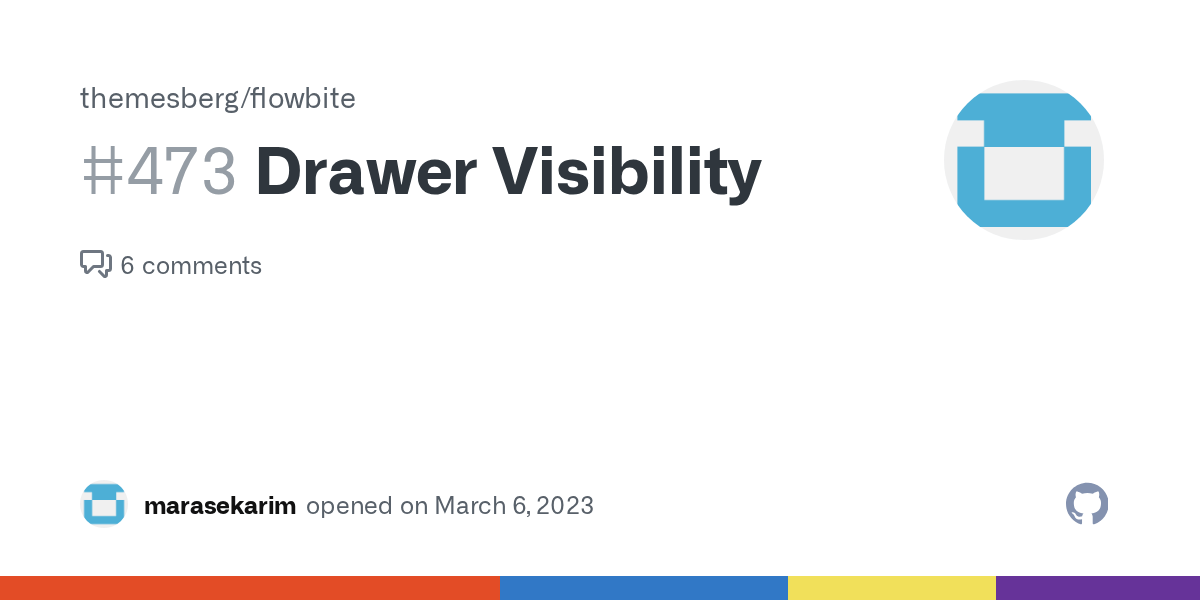 themesberg/flowbite

#473 Drawer Visibility

6 comments

marasekarim opened on March 6, 2023